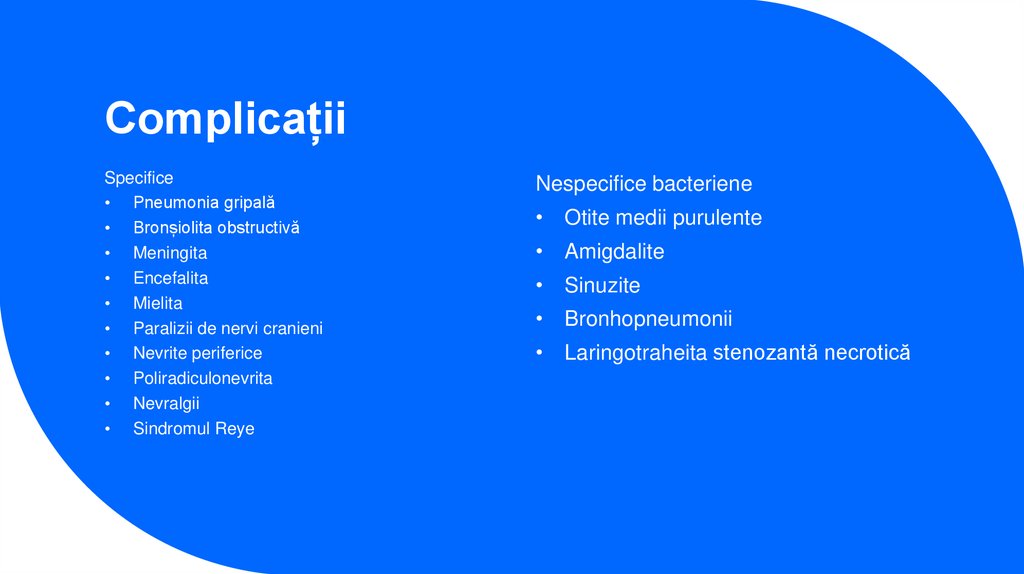 Complicații

Specifice
• Pneumonia gripală
• Bronșiolita obstructivă
• Meningita
• Encefalita
• Mielita
• Paralizii de nervi cranieni
• Nevrite periferice
• Poliradiculonevrita
• Nevralgii
• Sindromul Reye

Nespecifice bacteriene
• Otite medii purulente
• Amigdalite
• Sinuzite
• Bronhopneumonii
• Laringotraheita stenozantă necrotică